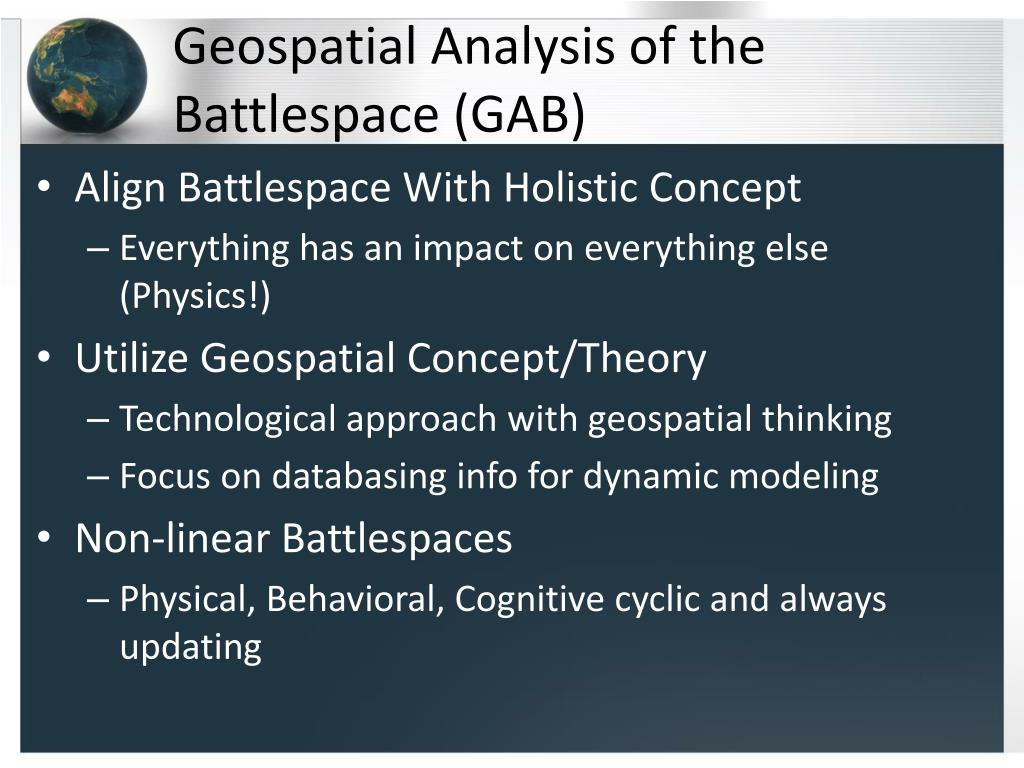 Geospatial Analysis of the Battlespace (GAB)

• Align Battlespace With Holistic Concept
– Everything has an impact on everything else (Physics!)
• Utilize Geospatial Concept/Theory
– Technological approach with geospatial thinking
– Focus on databasing info for dynamic modeling
• Non-linear Battlespaces
– Physical, Behavioral, Cognitive cyclic and always updating